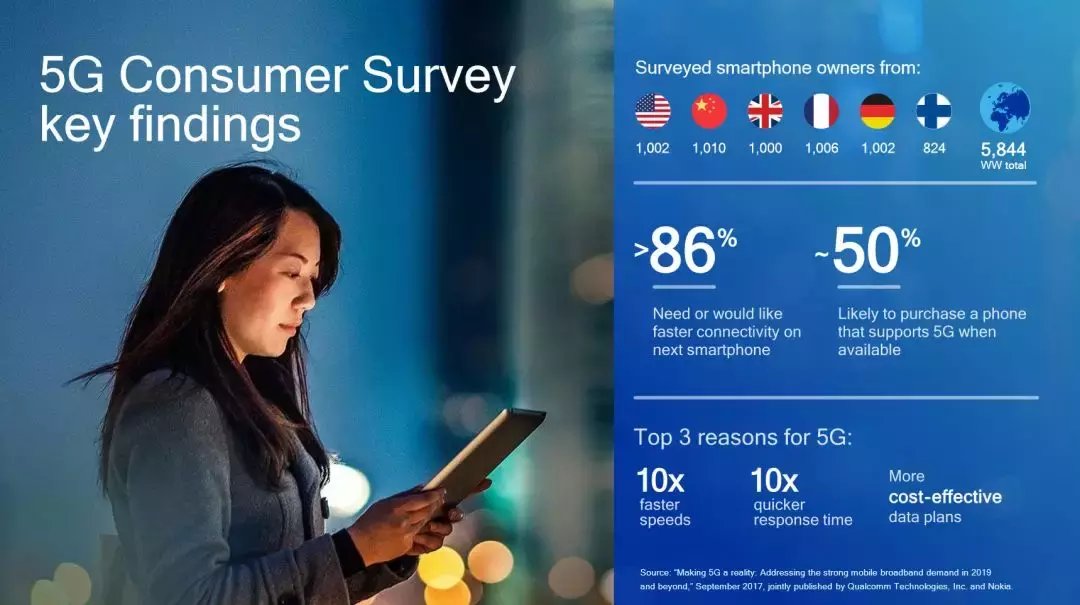 5G Consumer Survey key findings

Surveyed smartphone owners from:

1,002 1,010 1,000 1,006 1,002 824 5,844 WW total

>86%

Need or would like faster connectivity on next smartphone

~50%

Likely to purchase a phone that supports 5G when available

Top 3 reasons for 5G:

10x faster speeds

10x quicker response time

More cost-effective data plans

Source: "Making 5G a reality: Addressing the strong mobile broadband demand in 2019 and beyond," September 2017, jointly published by Qualcomm Technologies, Inc. and Nokia.